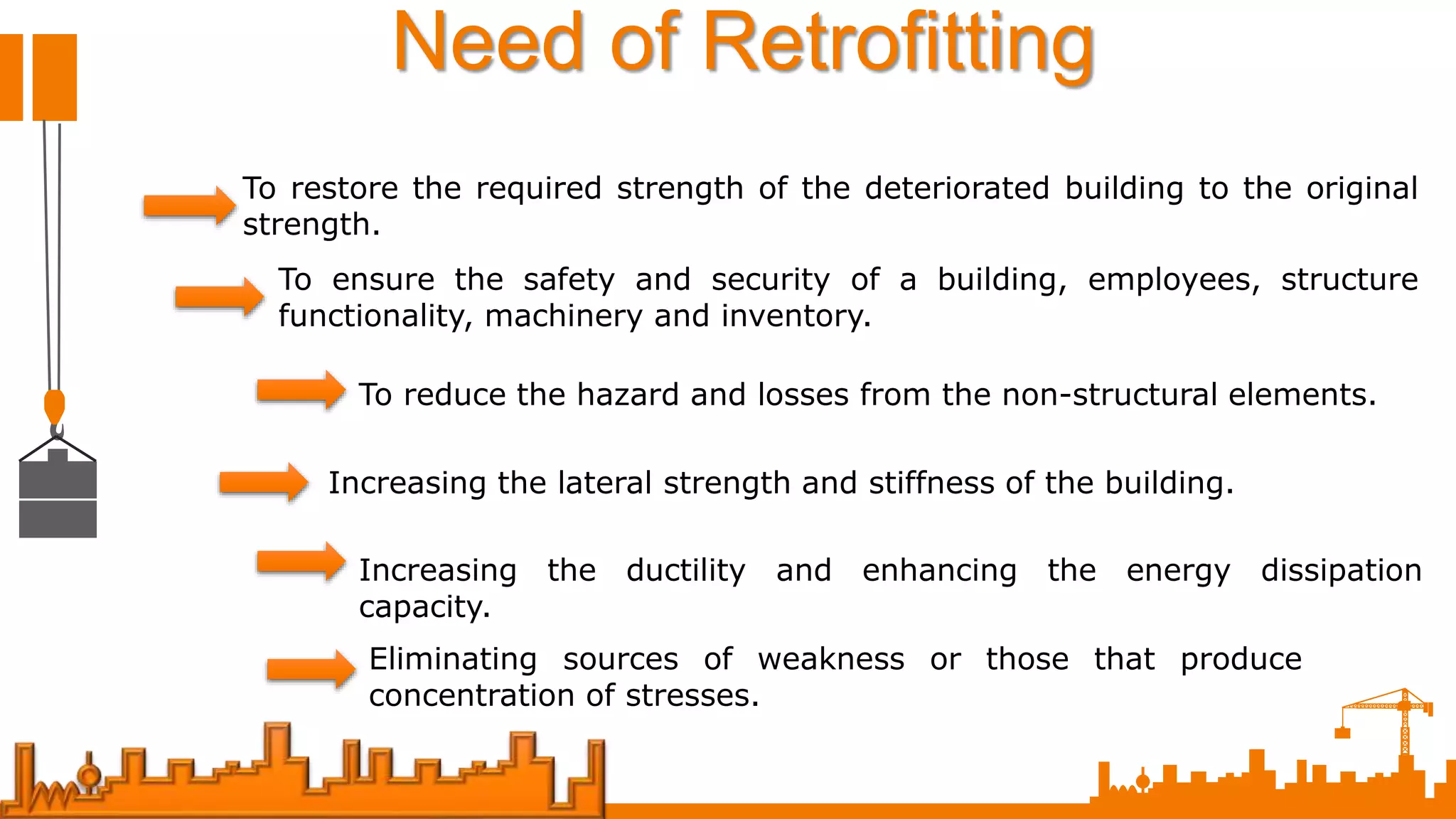 Need of Retrofitting

To restore the required strength of the deteriorated building to the original strength.

To ensure the safety and security of a building, employees, structure functionality, machinery and inventory.

To reduce the hazard and losses from the non-structural elements.

Increasing the lateral strength and stiffness of the building.

Increasing the ductility and enhancing the energy dissipation capacity.

Eliminating sources of weakness or those that produce concentration of stresses.